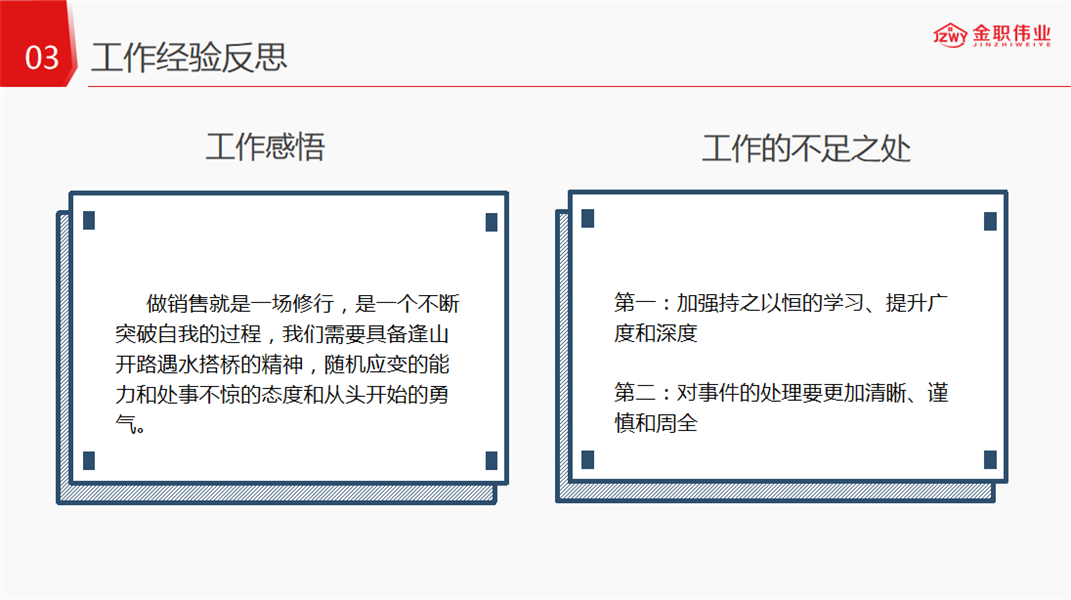 03 工作经验反思

JZWY 金职伟业
JINZHIWEIYE

工作感悟

做销售就是一场修行，是一个不断突破自我的过程，我们需要具备逢山开路遇水搭桥的精神，随机应变的能力和处事不惊的态度和从头开始的勇气。

工作的不足之处

第一：加强持之以恒的学习、提升广度和深度

第二：对事件的处理要更加清晰、谨慎和周全